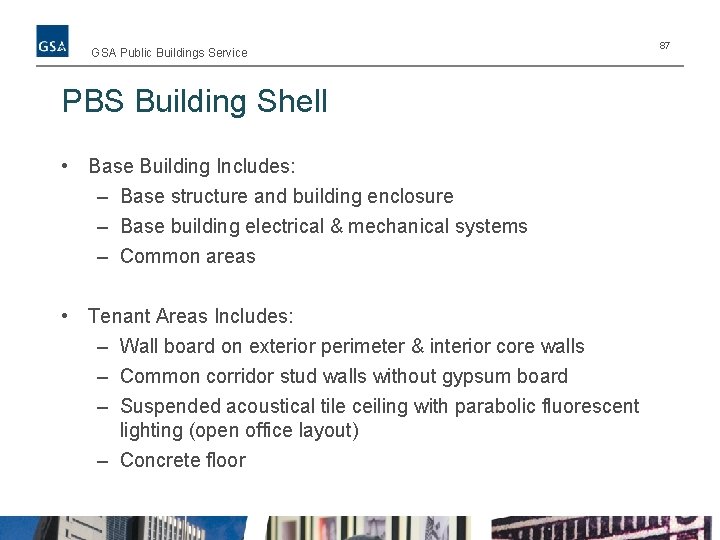 GSA

GSA Public Buildings Service

87

PBS Building Shell

• Base Building Includes:
– Base structure and building enclosure
– Base building electrical & mechanical systems
– Common areas

• Tenant Areas Includes:
– Wall board on exterior perimeter & interior core walls
– Common corridor stud walls without gypsum board
– Suspended acoustical tile ceiling with parabolic fluorescent lighting (open office layout)
– Concrete floor